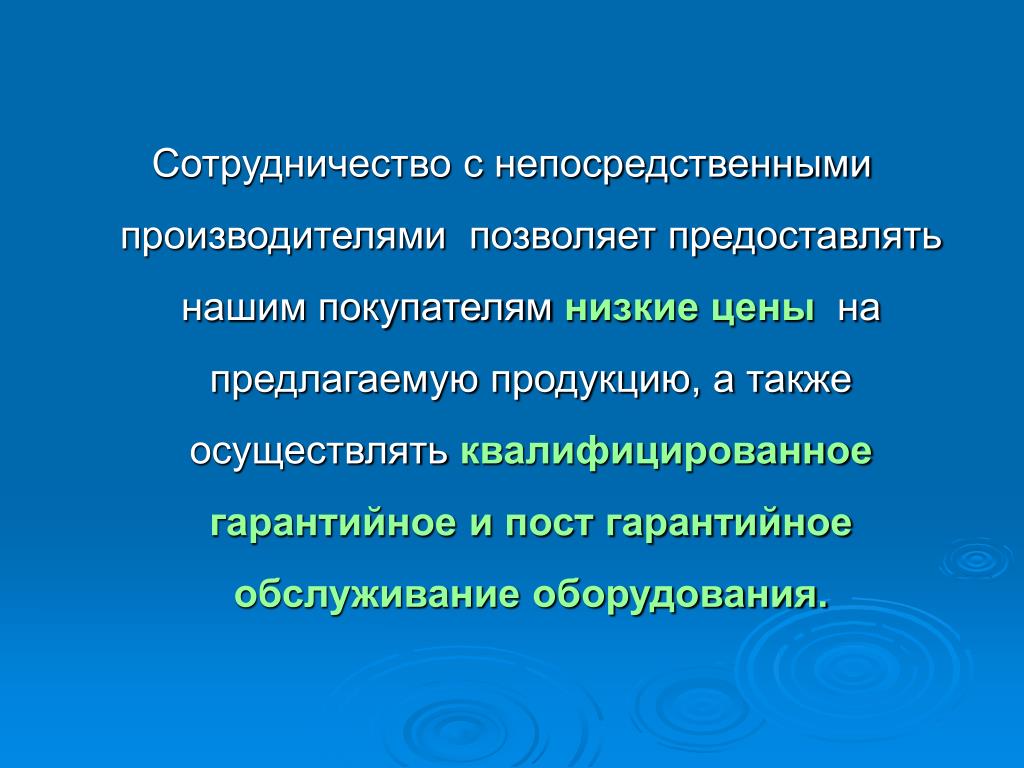 Сотрудничество с непосредственными производителями позволяет предоставлять нашим покупателям низкие цены на предлагаемую продукцию, а также осуществлять квалифицированное гарантийное и пост гарантийное обслуживание оборудования.